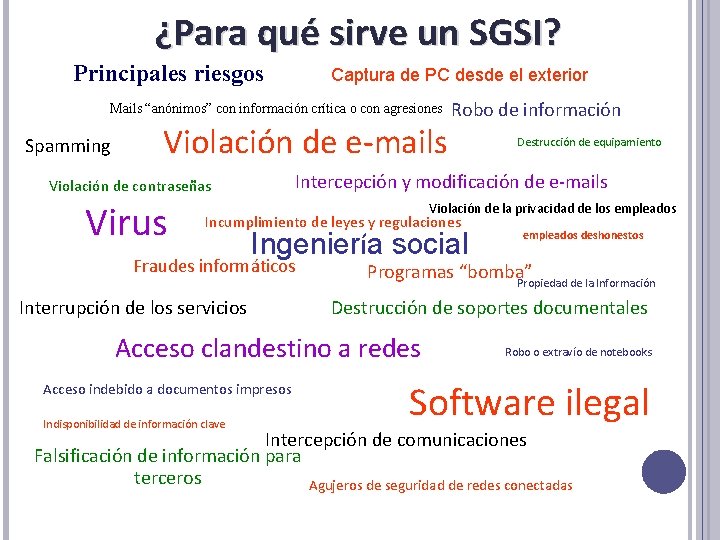 ¿Para qué sirve un SGSI?

Principales riesgos

Captura de PC desde el exterior

Mails "anónimos" con información crítica o con agresiones

Robo de información

Spamming

Violación de e-mails

Destrucción de equipamiento

Violación de contraseñas

Intercepción y modificación de e-mails

Virus

Incumplimiento de leyes y regulaciones

Violación de la privacidad de los empleados

empleados deshonestos

Ingeniería social

Fraudes informáticos

Programas "bomba"

Propiedad de la Información

Interrupción de los servicios

Destrucción de soportes documentales

Acceso clandestino a redes

Robo o extravío de notebooks

Acceso indebido a documentos impresos

Software ilegal

Indisponibilidad de información clave

Intercepción de comunicaciones

Falsificación de información para terceros

Agujeros de seguridad de redes conectadas